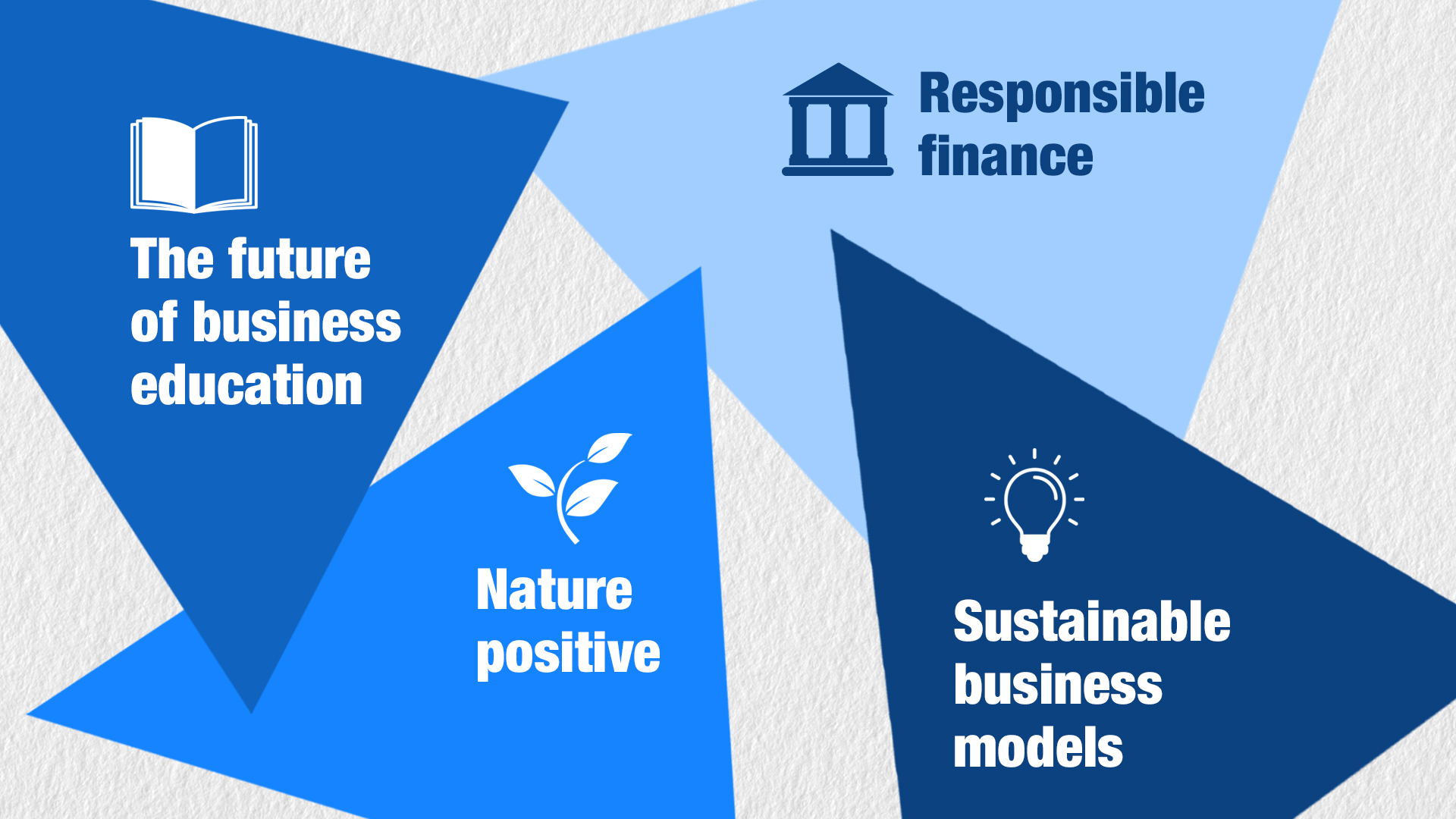 The future of business education

Responsible finance

Nature positive

Sustainable business models